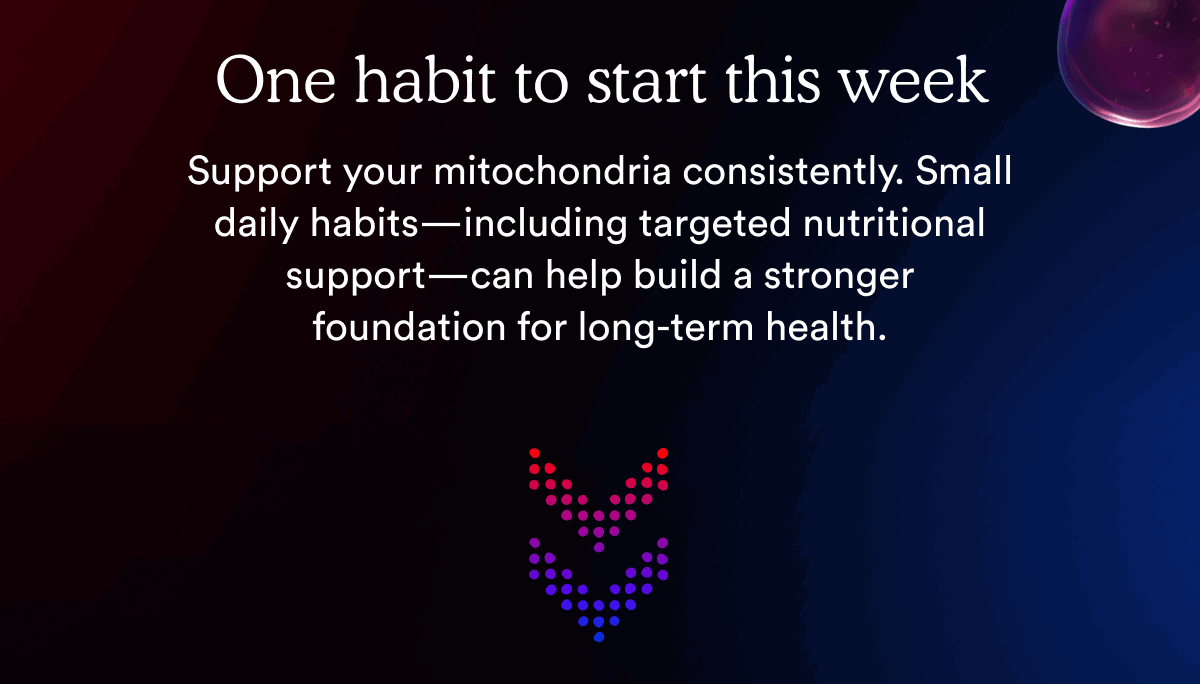 One habit to start this week

Support your mitochondria consistently. Small daily habits—including targeted nutritional support—can help build a stronger foundation for long-term health.